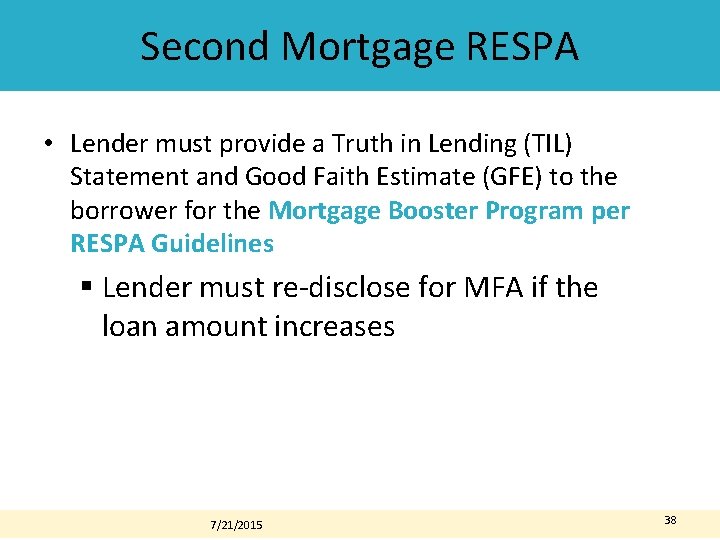 Second Mortgage RESPA

• Lender must provide a Truth in Lending (TIL) Statement and Good Faith Estimate (GFE) to the borrower for the Mortgage Booster Program per RESPA Guidelines

▪ Lender must re-disclose for MFA if the loan amount increases

7/21/2015

38